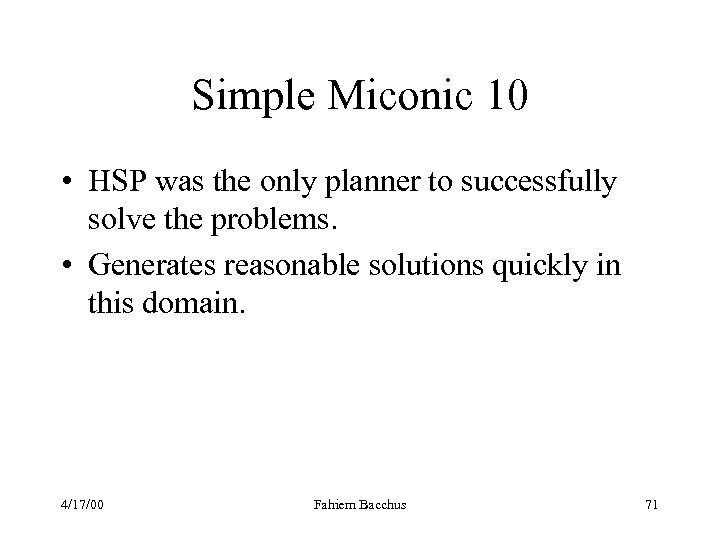 Simple Miconic 10

• HSP was the only planner to successfully solve the problems.

• Generates reasonable solutions quickly in this domain.

4/17/00

Fahiem Bacchus

71